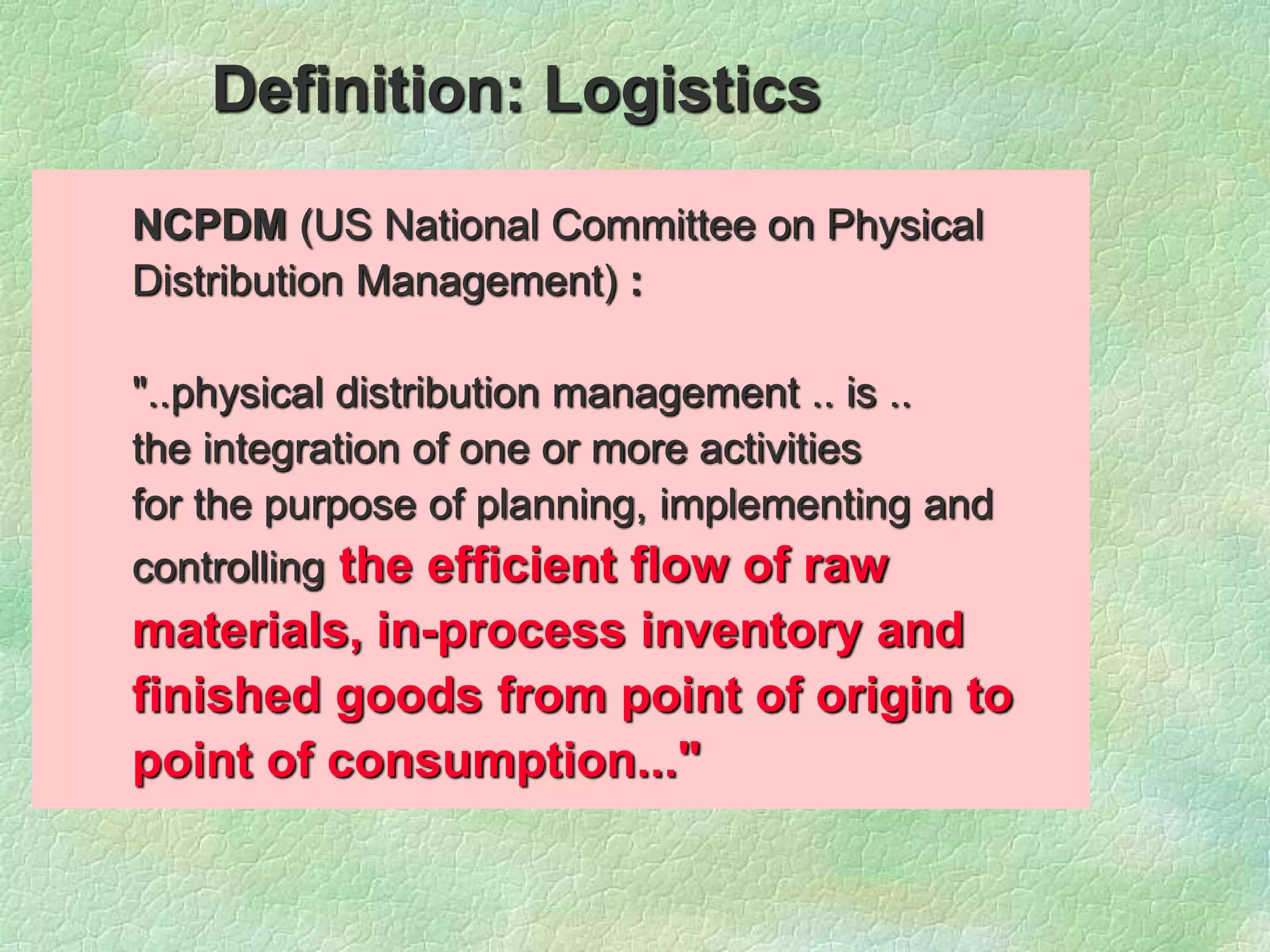 Definition: Logistics

NCPDM (US National Committee on Physical Distribution Management) :

"..physical distribution management .. is .. the integration of one or more activities for the purpose of planning, implementing and controlling the efficient flow of raw materials, in-process inventory and finished goods from point of origin to point of consumption..."